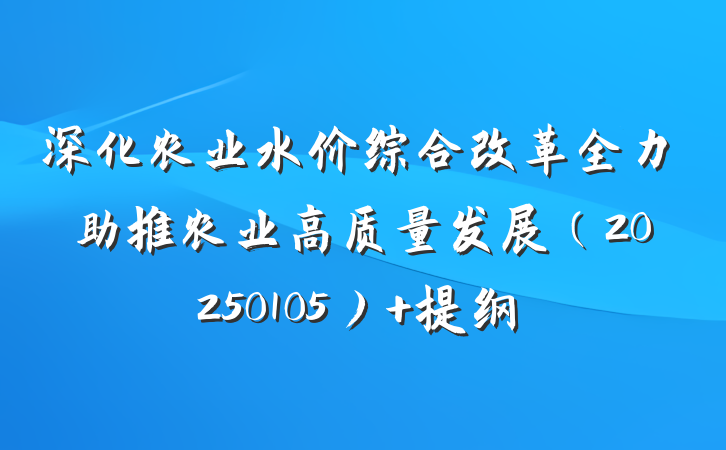 深化农业水价综合改革全力助推农业高质量发展（20250105）+提纲